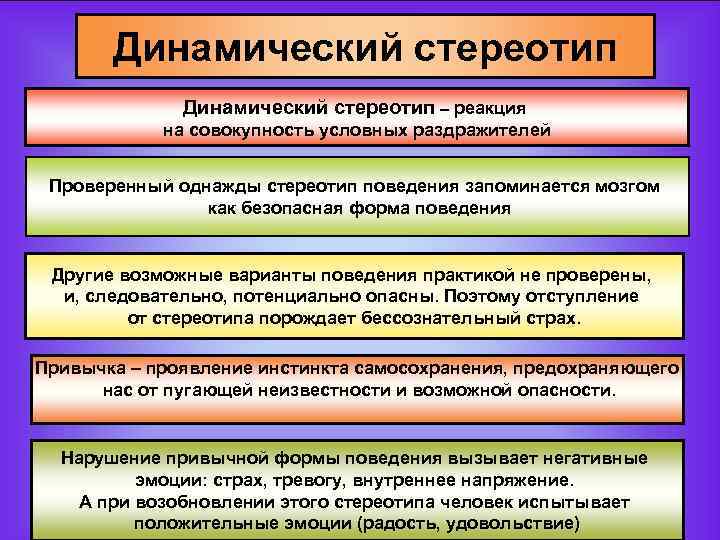 Динамический стереотип

Динамический стереотип – реакция на совокупность условных раздражителей

Проверенный однажды стереотип поведения запоминается мозгом как безопасная форма поведения

Другие возможные варианты поведения практикой не проверены, и, следовательно, потенциально опасны. Поэтому отступление от стереотипа порождает бессознательный страх.

Привычка – проявление инстинкта самосохранения, предохраняющего нас от пугающей неизвестности и возможной опасности.

Нарушение привычной формы поведения вызывает негативные эмоции: страх, тревогу, внутреннее напряжение.
А при возобновлении этого стереотипа человек испытывает положительные эмоции (радость, удовольствие)